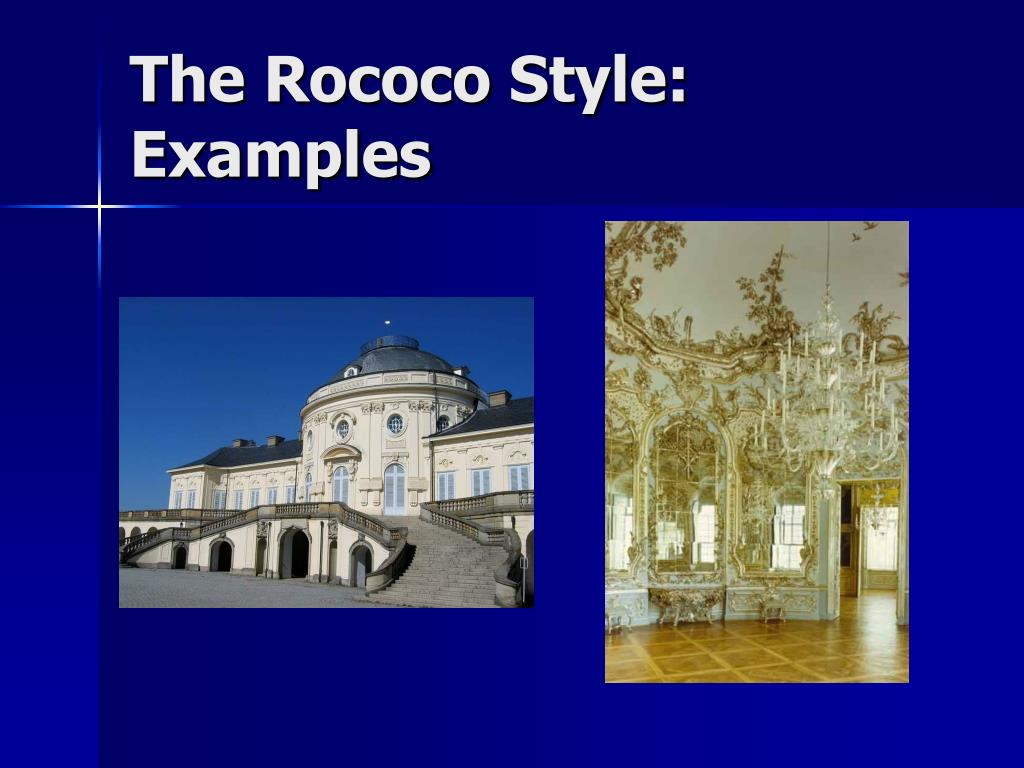 The Rococo Style: Examples